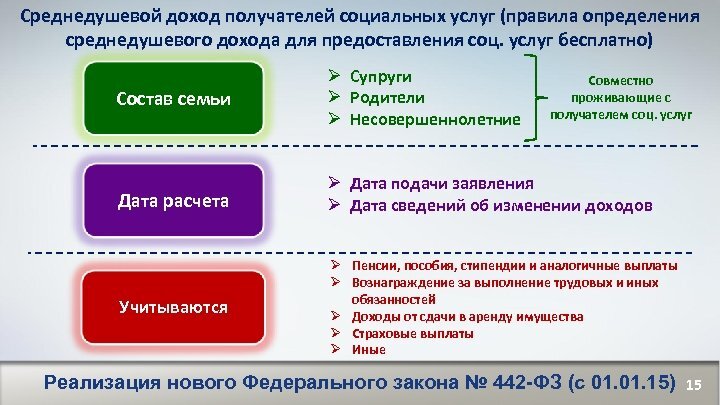 Среднедушевой доход получателей социальных услуг (правила определения среднедушевого дохода для предоставления соц. услуг бесплатно)

Состав семьи

➢ Супруги
➢ Родители
➢ Несовершеннолетние

Совместно проживающие с получателем соц. услуг

Дата расчета

➢ Дата подачи заявления
➢ Дата сведений об изменении доходов

Учитываются

➢ Пенсии, пособия, стипендии и аналогичные выплаты
➢ Вознаграждение за выполнение трудовых и иных обязанностей
➢ Доходы от сдачи в аренду имущества
➢ Страховые выплаты
➢ Иные

Реализация нового Федерального закона № 442-ФЗ (с 01.01.15) 15